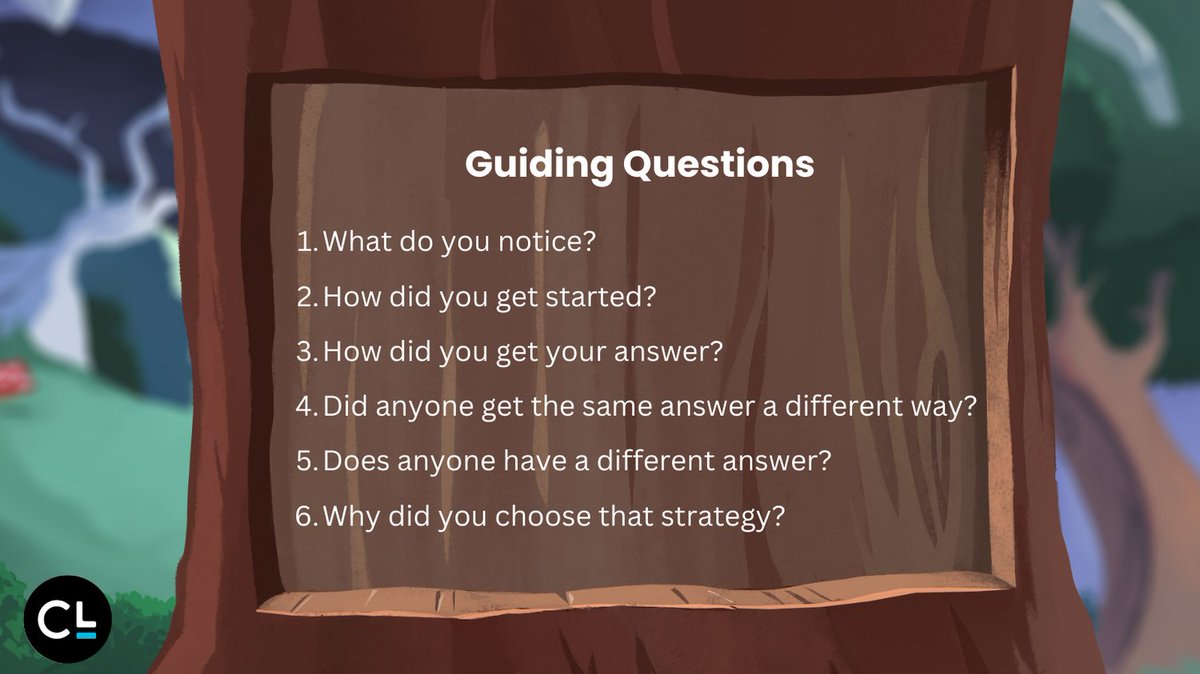 Guiding Questions

1. What do you notice?
2. How did you get started?
3. How did you get your answer?
4. Did anyone get the same answer a different way?
5. Does anyone have a different answer?
6. Why did you choose that strategy?

CL